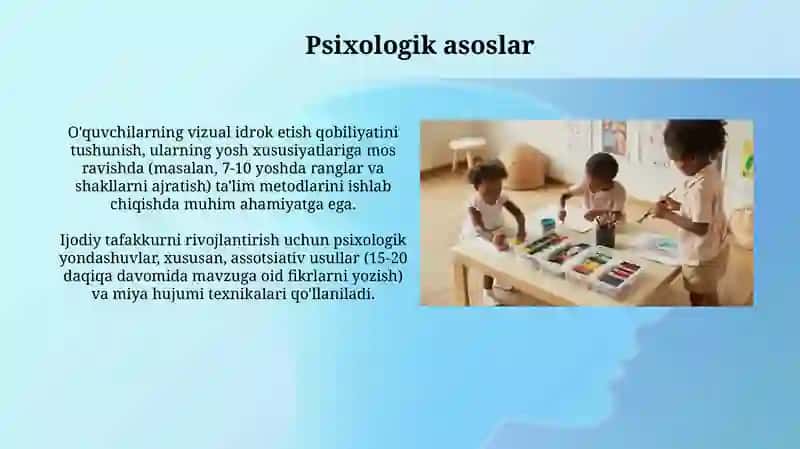 Psixologik asoslar

O'quvchilarning vizual idrok etish qobiliyatini tushunish, ularning yosh xususiyatlariga mos ravishda (masalan, 7-10 yoshda ranglar va shakllarni ajratish) ta'lim metodlarini ishlab chiqishda muhim ahamiyatga ega.

Ijodiy tafakkurni rivojlantirish uchun psixologik yondashuvlar, xususan, assotsiativ usullar (15-20 daqiqa davomida mavzuga oid fikrlarni yozish) va miya hujumi texnikalari qo'llaniladi.